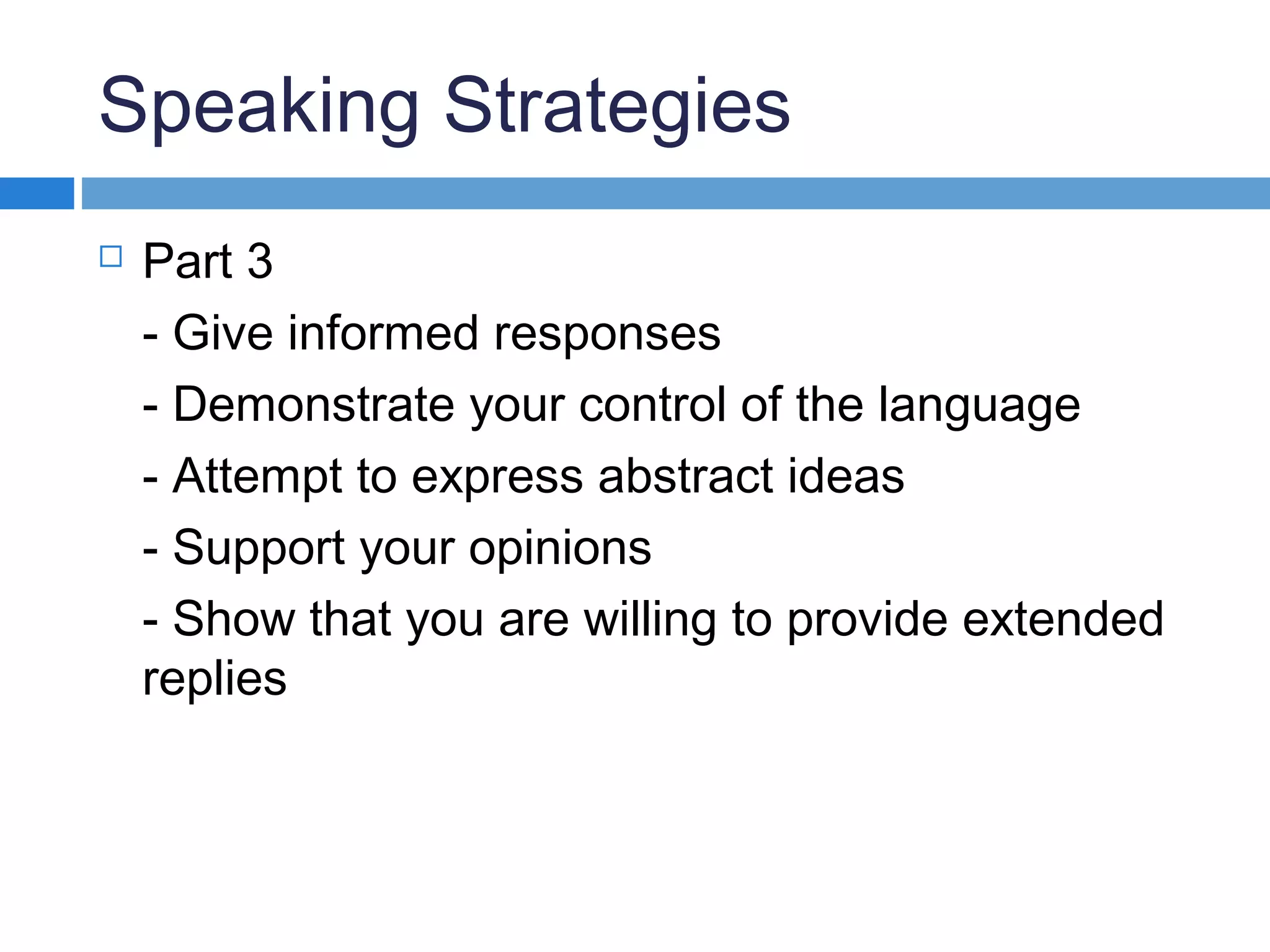 Speaking Strategies

Part 3

- Give informed responses

- Demonstrate your control of the language

- Attempt to express abstract ideas

- Support your opinions

- Show that you are willing to provide extended replies